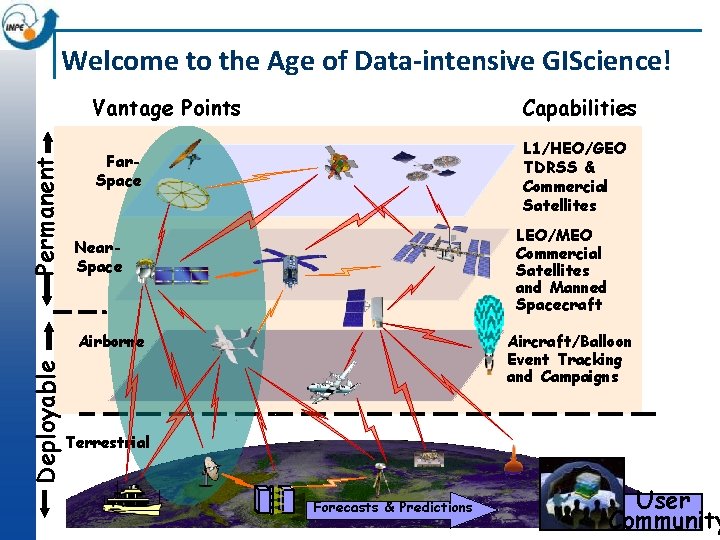 INPE

Welcome to the Age of Data-intensive GIScience!

Vantage Points

Capabilities

Permanent

Deployable

Far-Space

Near-Space

Airborne

Terrestrial

L1/HEO/GEO TDRSS & Commercial Satellites

LEO/MEO Commercial Satellites and Manned Spacecraft

Aircraft/Balloon Event Tracking and Campaigns

Forecasts & Predictions

User Community